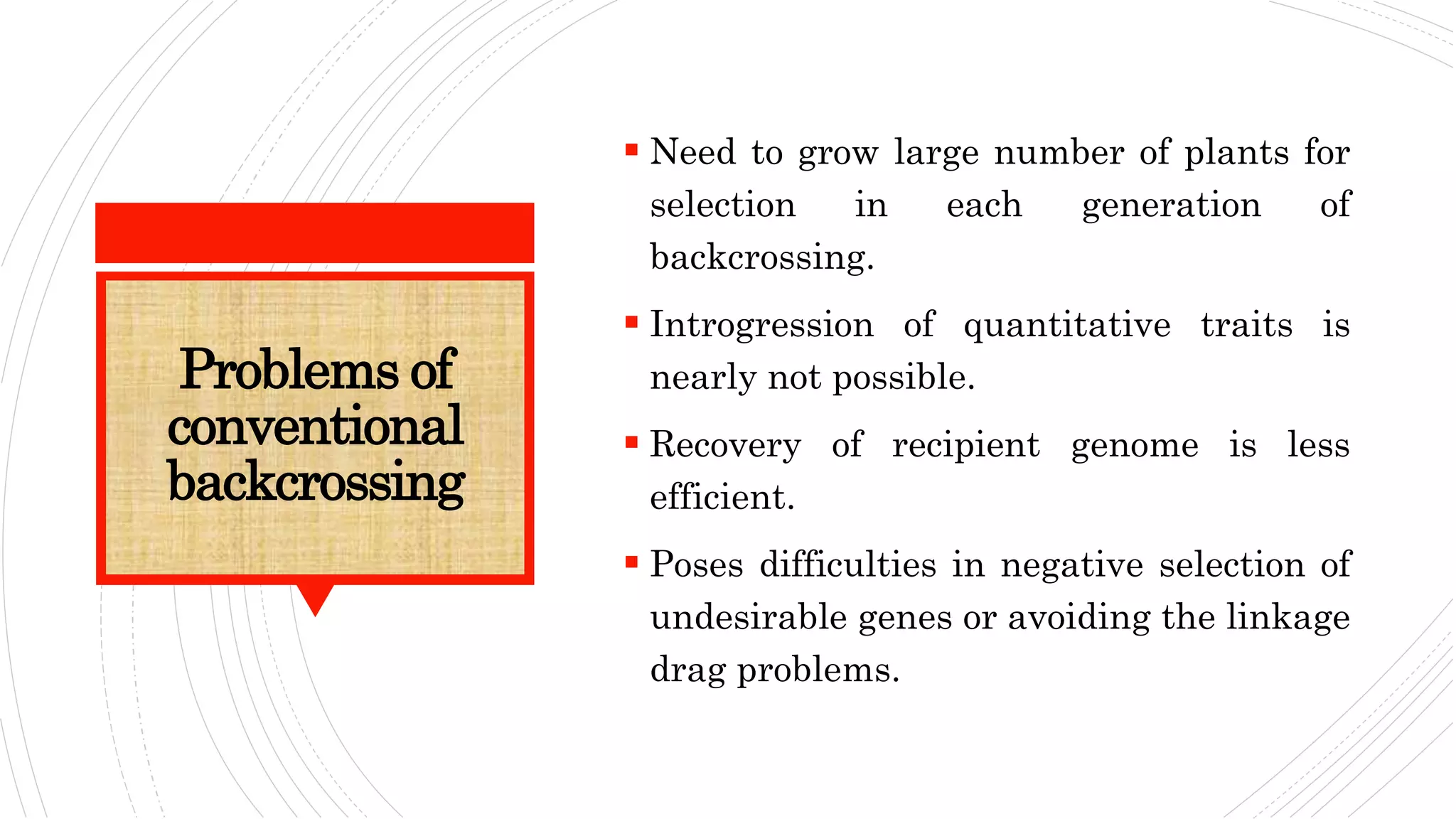 Problems of conventional backcrossing

▪ Need to grow large number of plants for selection in each generation of backcrossing.

▪ Introgression of quantitative traits is nearly not possible.

▪ Recovery of recipient genome is less efficient.

▪ Poses difficulties in negative selection of undesirable genes or avoiding the linkage drag problems.